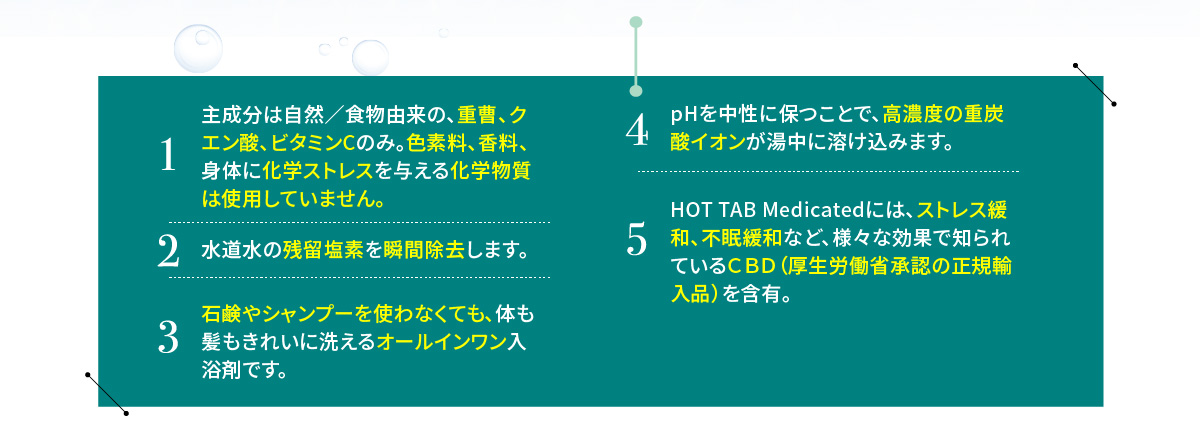 1
主成分は自然／食物由来の、重曹、クエン酸、ビタミンCのみ。色素料、香料、身体に化学ストレスを与える化学物質は使用していません。

2
水道水の残留塩素を瞬間除去します。

3
石鹸やシャンプーを使わなくても、体も髪もきれいに洗えるオールインワン入浴剤です。

4
pHを中性に保つことで、高濃度の重炭酸イオンが湯中に溶け込みます。

5
HOT TAB Medicatedには、ストレス緩和、不眠緩和など、様々な効果で知られているＣＢＤ（厚生労働省承認の正規輸入品）を含有。